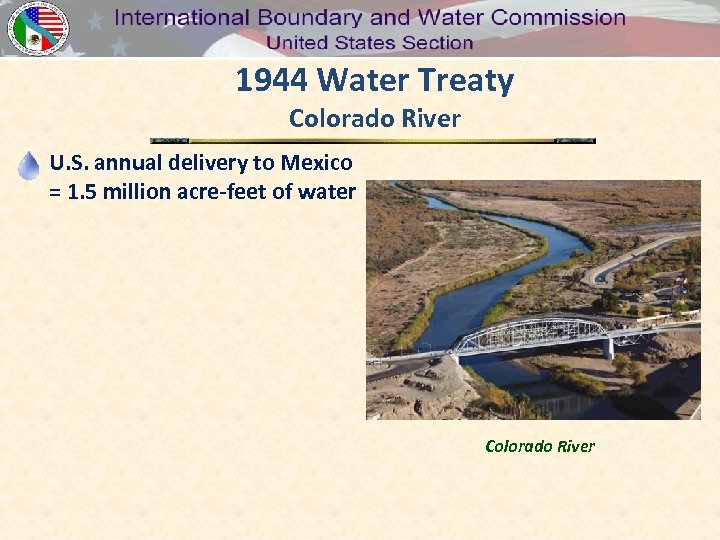 International Boundary and Water Commission
United States Section

1944 Water Treaty
Colorado River

U.S. annual delivery to Mexico = 1.5 million acre-feet of water

Colorado River